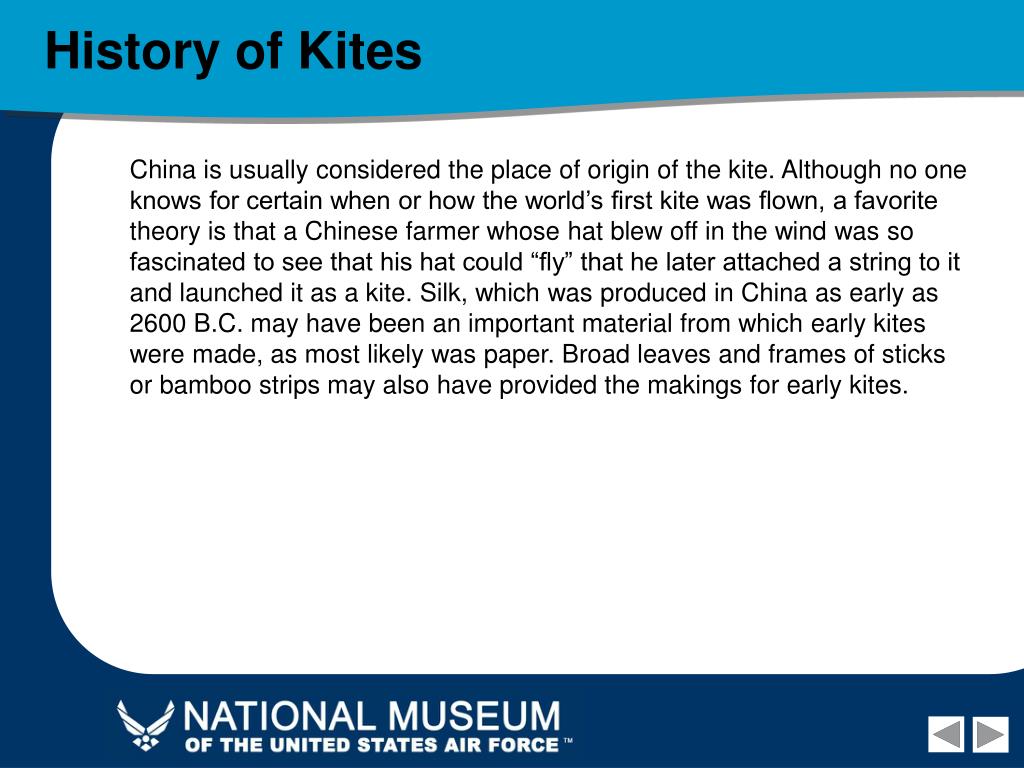 History of Kites

China is usually considered the place of origin of the kite. Although no one knows for certain when or how the world’s first kite was flown, a favorite theory is that a Chinese farmer whose hat blew off in the wind was so fascinated to see that his hat could “fly” that he later attached a string to it and launched it as a kite. Silk, which was produced in China as early as 2600 B.C. may have been an important material from which early kites were made, as most likely was paper. Broad leaves and frames of sticks or bamboo strips may also have provided the makings for early kites.

NATIONAL MUSEUM
OF THE UNITED STATES AIR FORCE ™